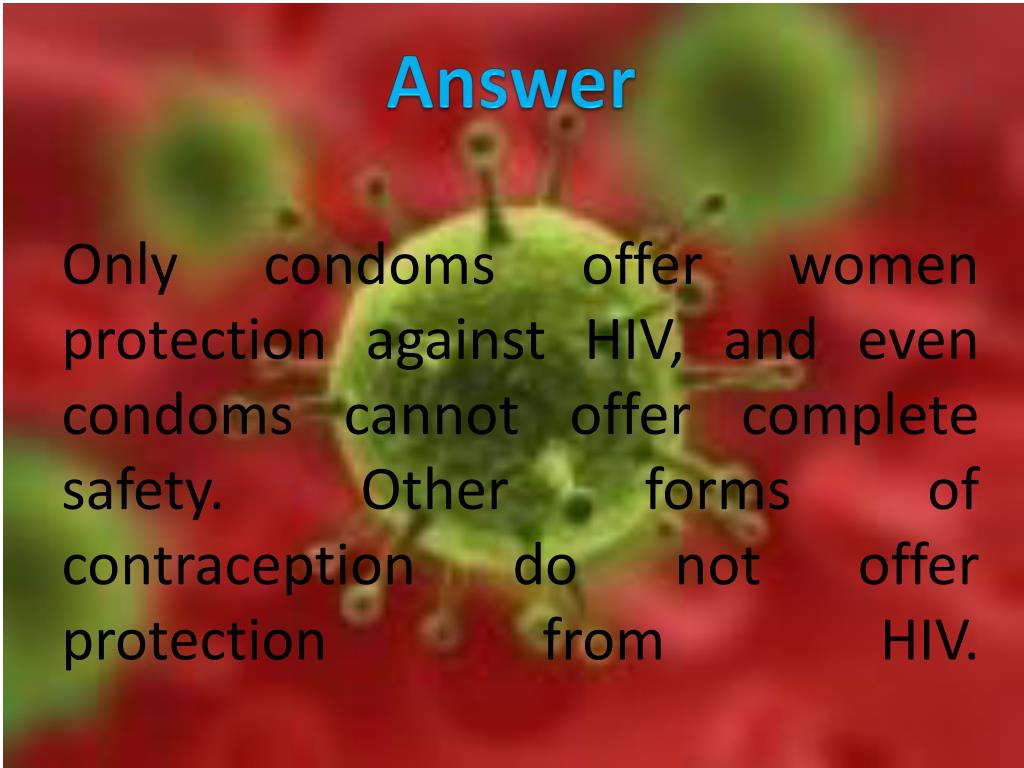 Answer

Only condoms offer women protection against HIV, and even condoms cannot offer complete safety. Other forms of contraception do not offer protection from HIV.